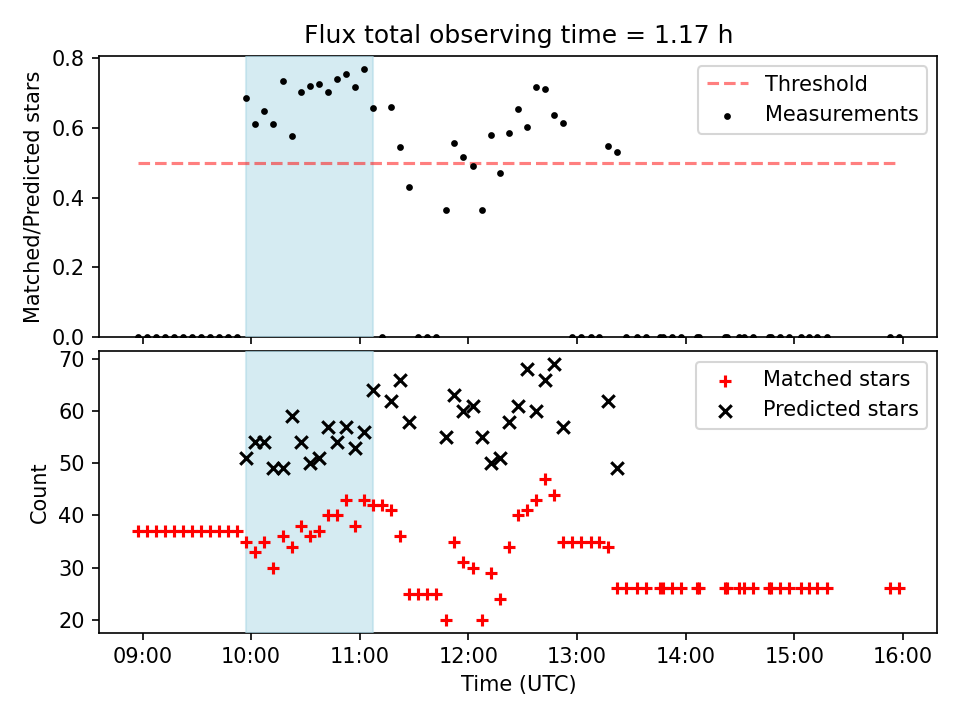 Flux total observing time = 1.17 h

Matched/Predicted stars

0.8
0.6
0.4
0.2
0.0

Threshold
Measurements

Count

70
60
50
40
30
20

Matched stars
Predicted stars

09:00 10:00 11:00 12:00 13:00 14:00 15:00 16:00

Time (UTC)